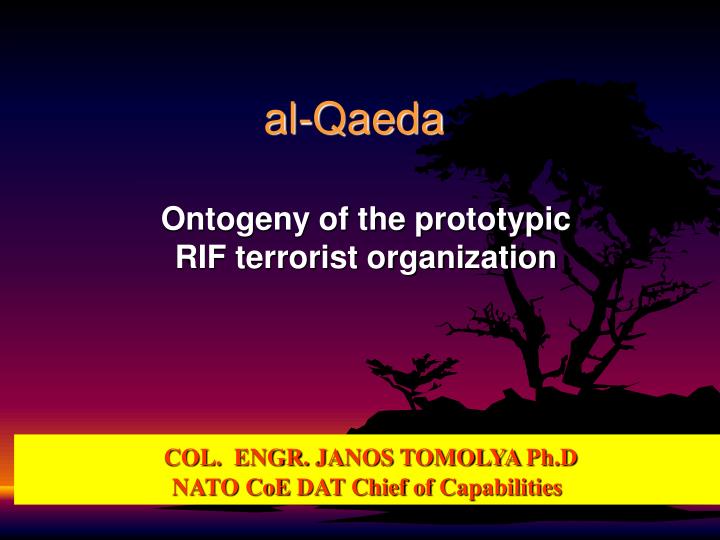 al-Qaeda

Ontogeny of the prototypic RIF terrorist organization

COL. ENGR. JANOS TOMOLYA Ph.D
NATO CoE DAT Chief of Capabilities